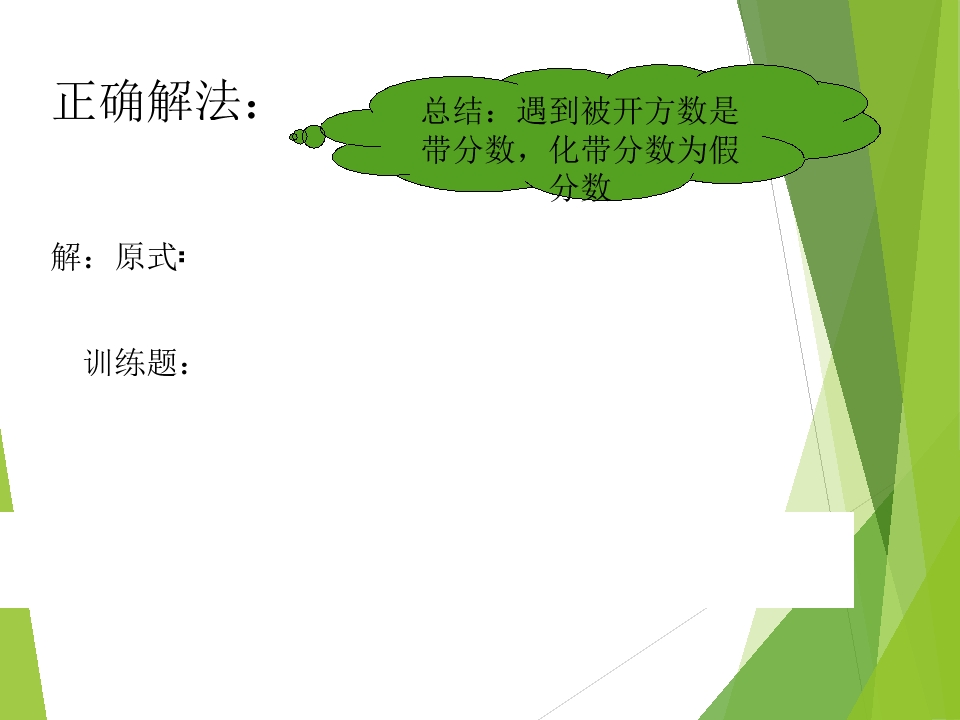 正确解法：

总结：遇到被开方数是带分数，化带分数为假分数

解：原式:

训练题：